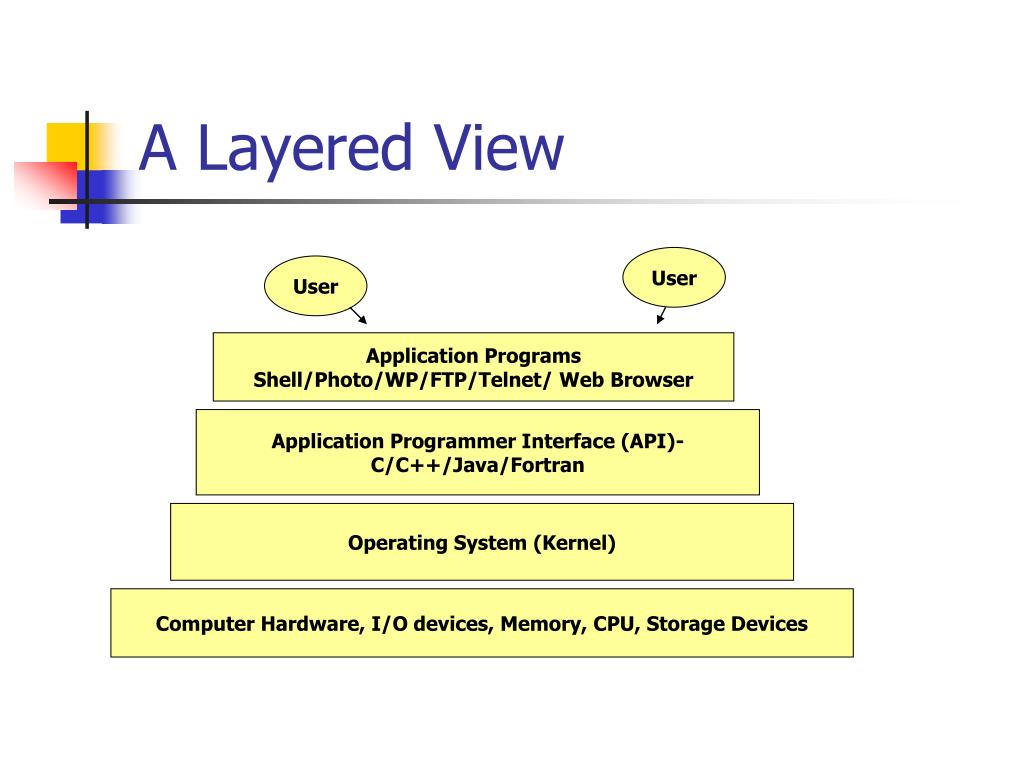 A Layered View

User

User

Application Programs
Shell/Photo/WP/FTP/Telnet/ Web Browser

Application Programmer Interface (API)-
C/C++/Java/Fortran

Operating System (Kernel)

Computer Hardware, I/O devices, Memory, CPU, Storage Devices